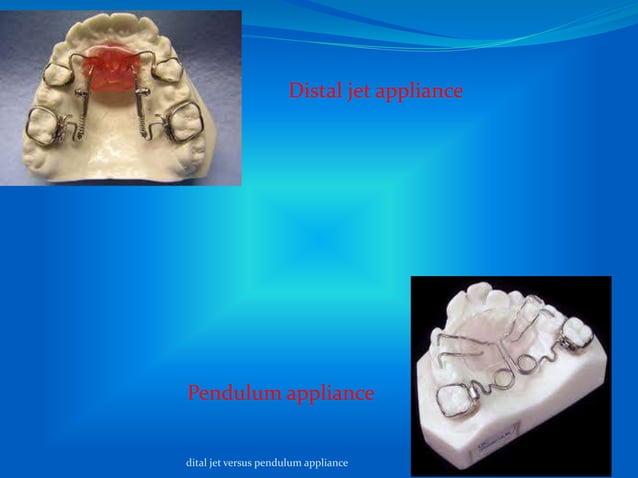 Distal jet appliance

Pendulum appliance

dital jet versus pendulum appliance